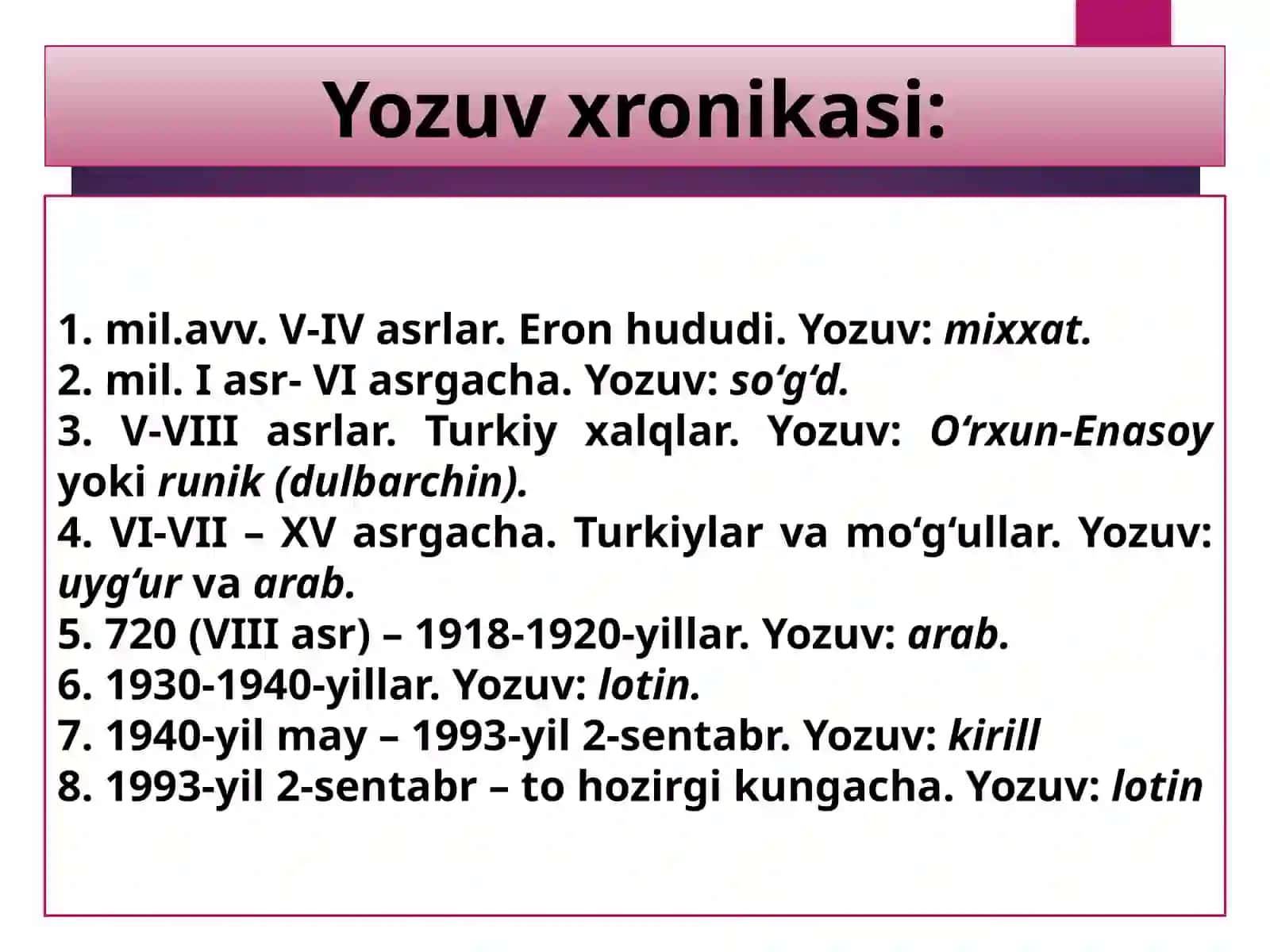 Yozuv xronikasi:

1. mil.avv. V-IV asrlar. Eron hududi. Yozuv: mixxat.
2. mil. I asr- VI asrgacha. Yozuv: so‘g‘d.
3. V-VIII asrlar. Turkiy xalqlar. Yozuv: O‘rxun-Enasoy yoki runik (dulbarchin).
4. VI-VII – XV asrgacha. Turkiylar va mo‘g‘ullar. Yozuv: uyg‘ur va arab.
5. 720 (VIII asr) – 1918-1920-yillar. Yozuv: arab.
6. 1930-1940-yillar. Yozuv: lotin.
7. 1940-yil may – 1993-yil 2-sentabr. Yozuv: kirill
8. 1993-yil 2-sentabr – to hozirgi kungacha. Yozuv: lotin